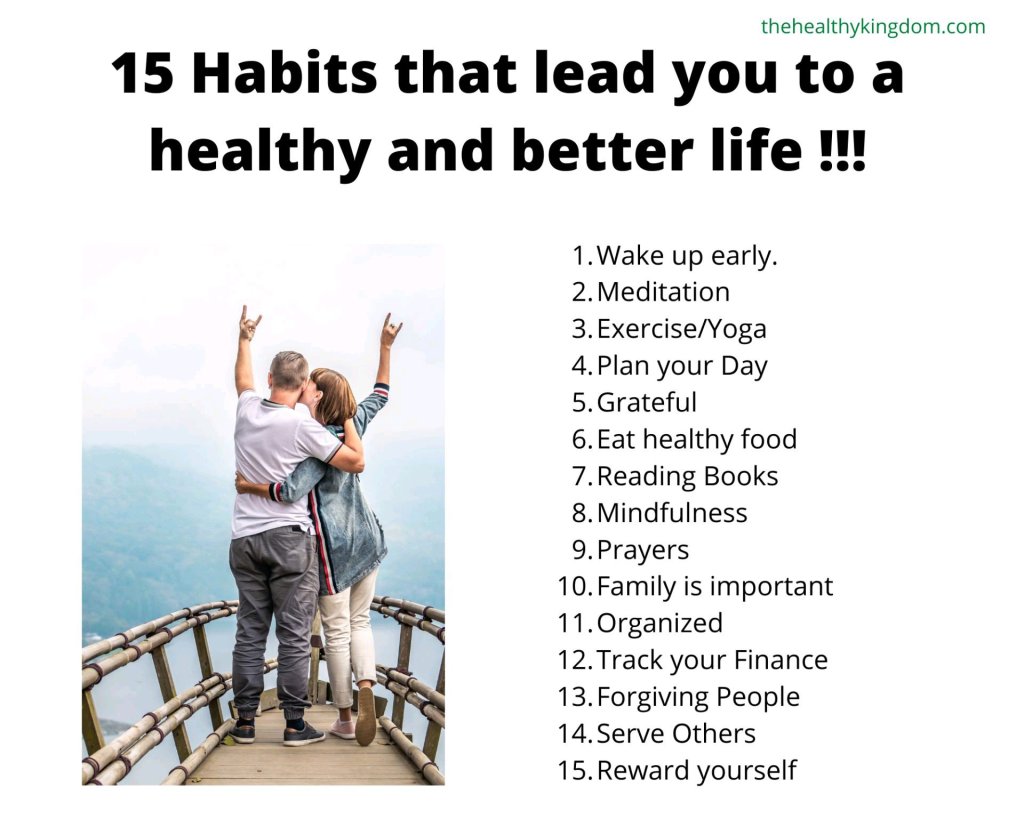 thehealthykingdom.com

15 Habits that lead you to a healthy and better life !!!

1. Wake up early.
2. Meditation
3. Exercise/Yoga
4. Plan your Day
5. Grateful
6. Eat healthy food
7. Reading Books
8. Mindfulness
9. Prayers
10. Family is important
11. Organized
12. Track your Finance
13. Forgiving People
14. Serve Others
15. Reward yourself